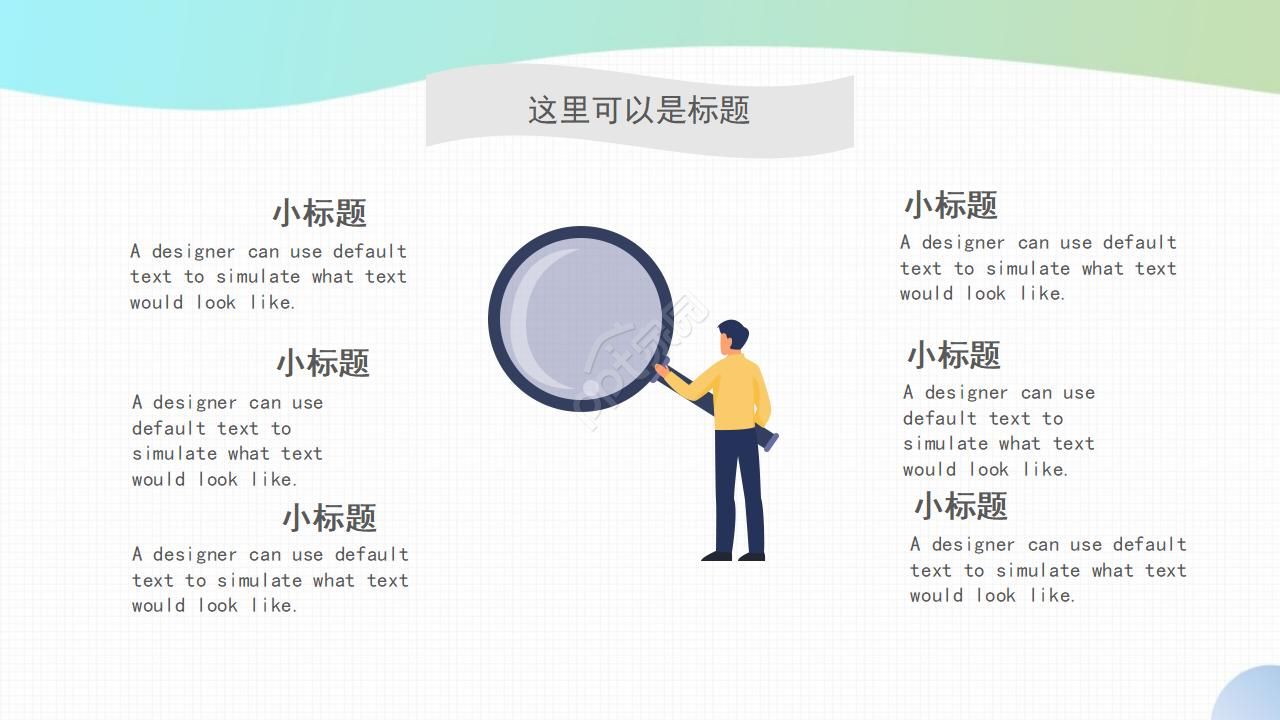 这里可以是标题

小标题
A designer can use default text to simulate what text would look like.

小标题
A designer can use default text to simulate what text would look like.

小标题
A designer can use default text to simulate what text would look like.

小标题
A designer can use default text to simulate what text would look like.

小标题
A designer can use default text to simulate what text would look like.

小标题
A designer can use default text to simulate what text would look like.